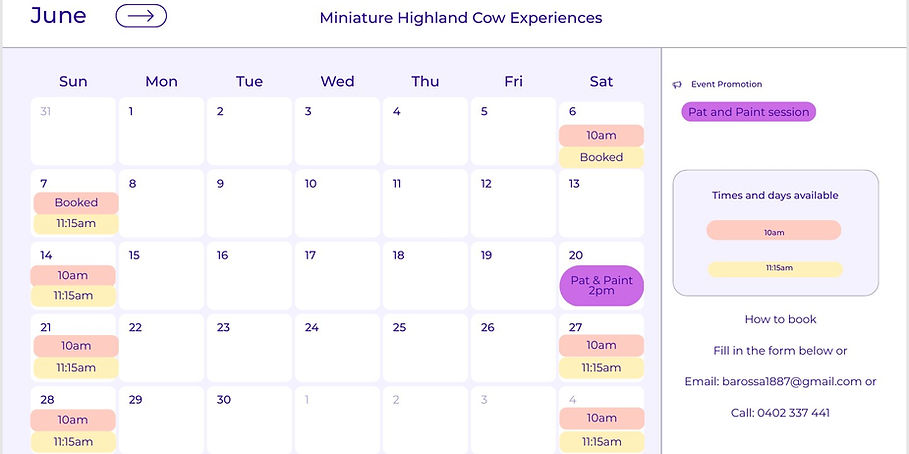 June

Miniature Highland Cow Experiences

| Sun | Mon | Tue | Wed | Thu | Fri | Sat |
|---|---|---|---|---|---|---|
| 31 | 1 | 2 | 3 | 4 | 5 | 6 10am Booked |
| 7 Booked 11:15am | 8 | 9 | 10 | 11 | 12 | 13 |
| 14 10am 11:15am | 15 | 16 | 17 | 18 | 19 | 20 Pat & Paint 2pm |
| 21 10am 11:15am | 22 | 23 | 24 | 25 | 26 | 27 10am 11:15am |
| 28 10am 11:15am | 29 | 30 | 1 | 2 | 3 | 4 10am 11:15am |

Event Promotion

Pat and Paint session

Times and days available

10am

11:15am

How to book

Fill in the form below or

Email: barossa1887@gmail.com or

Call: 0402 337 441